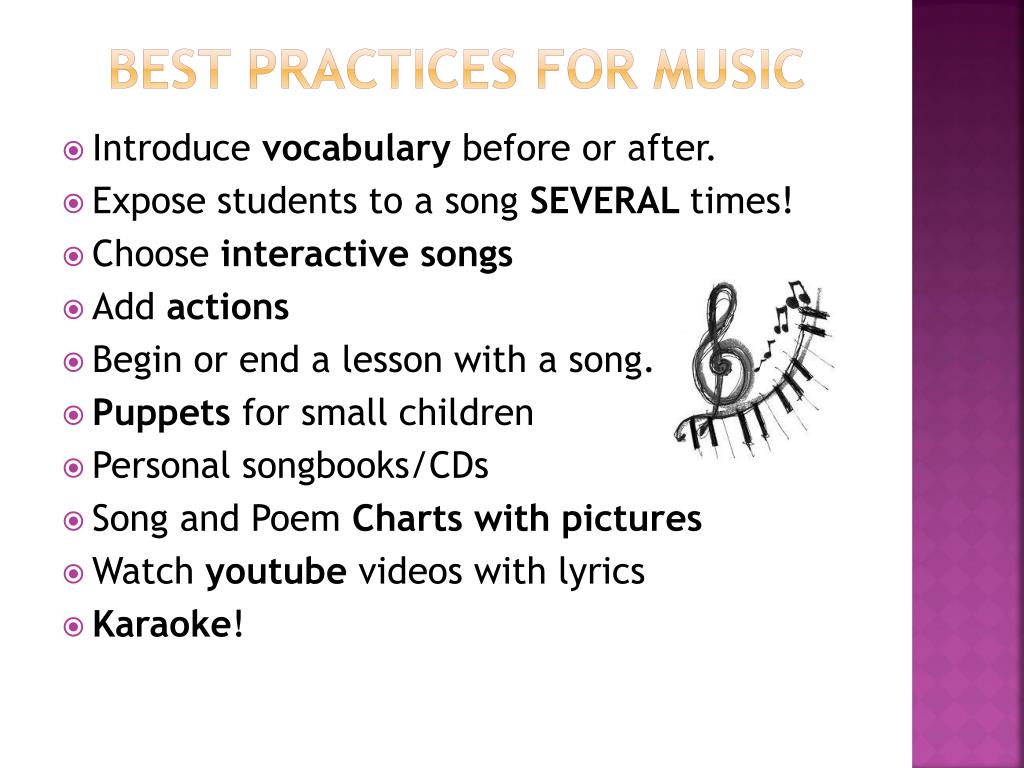 BEST PRACTICES FOR MUSIC

Introduce vocabulary before or after.
Expose students to a song SEVERAL times!
Choose interactive songs
Add actions
Begin or end a lesson with a song.
Puppets for small children
Personal songbooks/CDs
Song and Poem Charts with pictures
Watch youtube videos with lyrics
Karaoke!